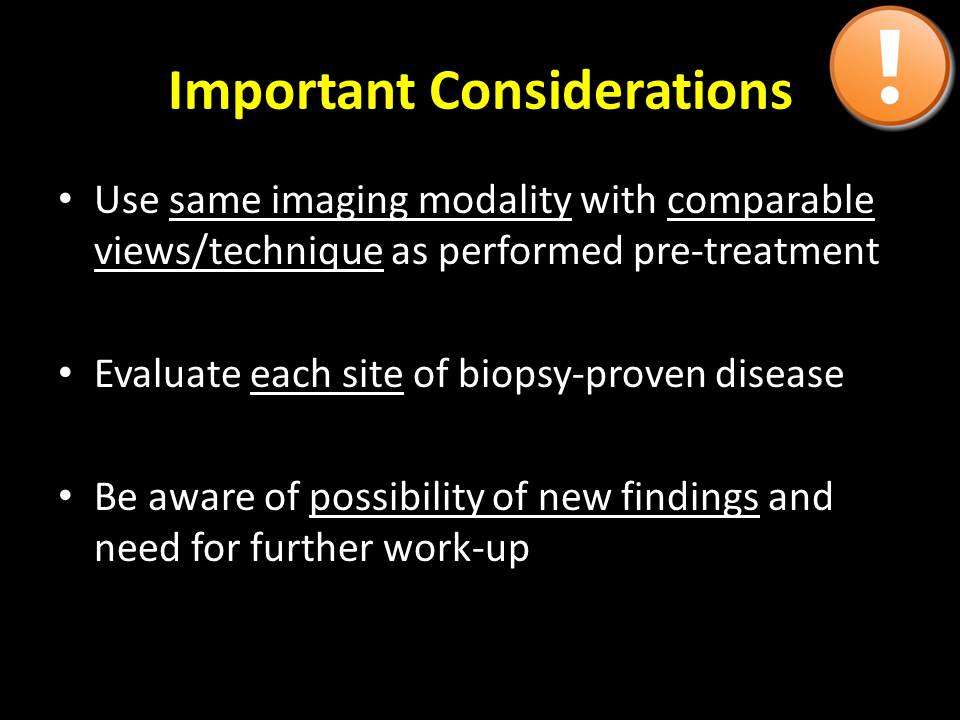 Important Considerations

!

• Use same imaging modality with comparable views/technique as performed pre-treatment

• Evaluate each site of biopsy-proven disease

• Be aware of possibility of new findings and need for further work-up